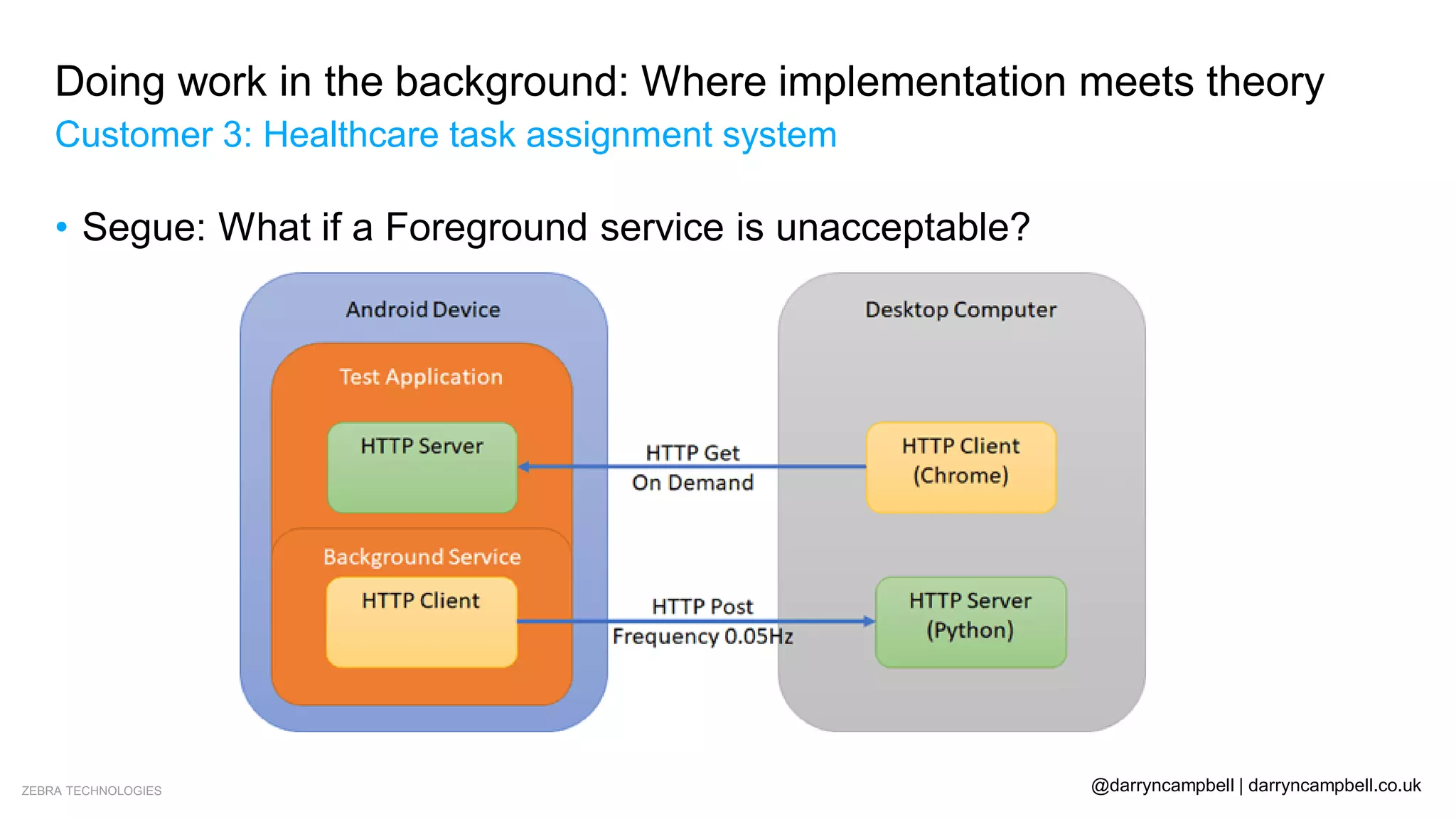 Doing work in the background: Where implementation meets theory

Customer 3: Healthcare task assignment system

• Segue: What if a Foreground service is unacceptable?

Android Device

Test Application

HTTP Server

Background Service

HTTP Client

HTTP Get
On Demand

HTTP Post
Frequency 0.05Hz

Desktop Computer

HTTP Client
(Chrome)

HTTP Server
(Python)

ZEBRA TECHNOLOGIES

@darryncampbell | darryncampbell.co.uk